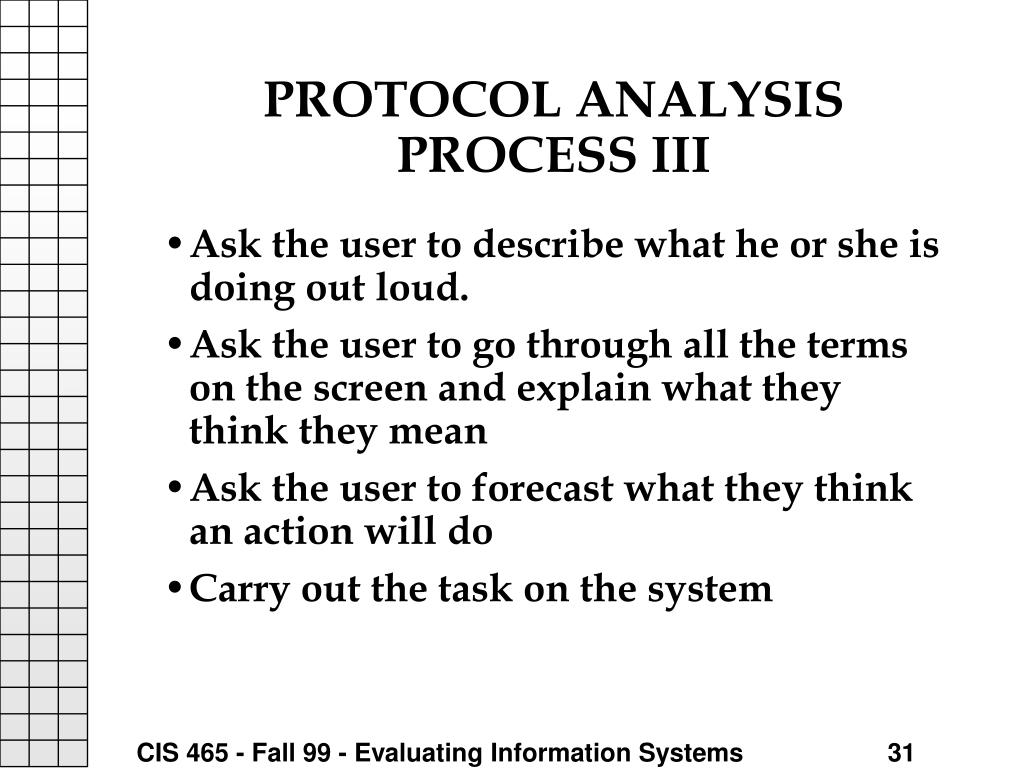 PROTOCOL ANALYSIS PROCESS III

• Ask the user to describe what he or she is doing out loud.

• Ask the user to go through all the terms on the screen and explain what they think they mean

• Ask the user to forecast what they think an action will do

• Carry out the task on the system

CIS 465 - Fall 99 - Evaluating Information Systems

31